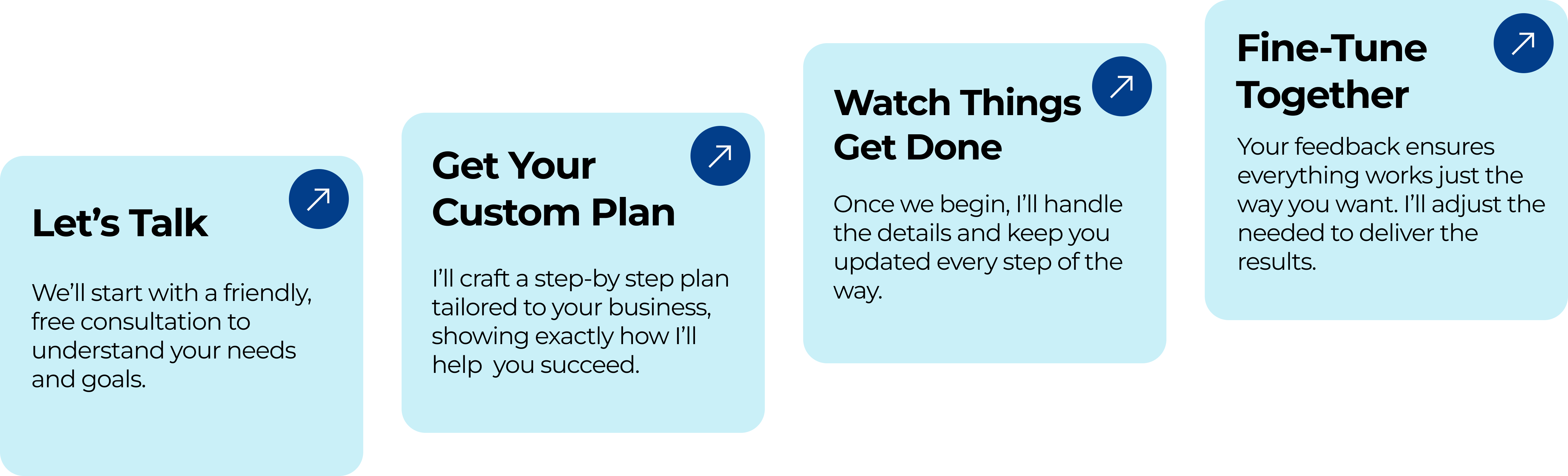 Let’s Talk

We’ll start with a friendly, free consultation to understand your needs and goals.

Get Your Custom Plan

I’ll craft a step-by step plan tailored to your business, showing exactly how I’ll help you succeed.

Watch Things Get Done

Once we begin, I’ll handle the details and keep you updated every step of the way.

Fine-Tune Together

Your feedback ensures everything works just the way you want. I’ll adjust the needed to deliver the results.